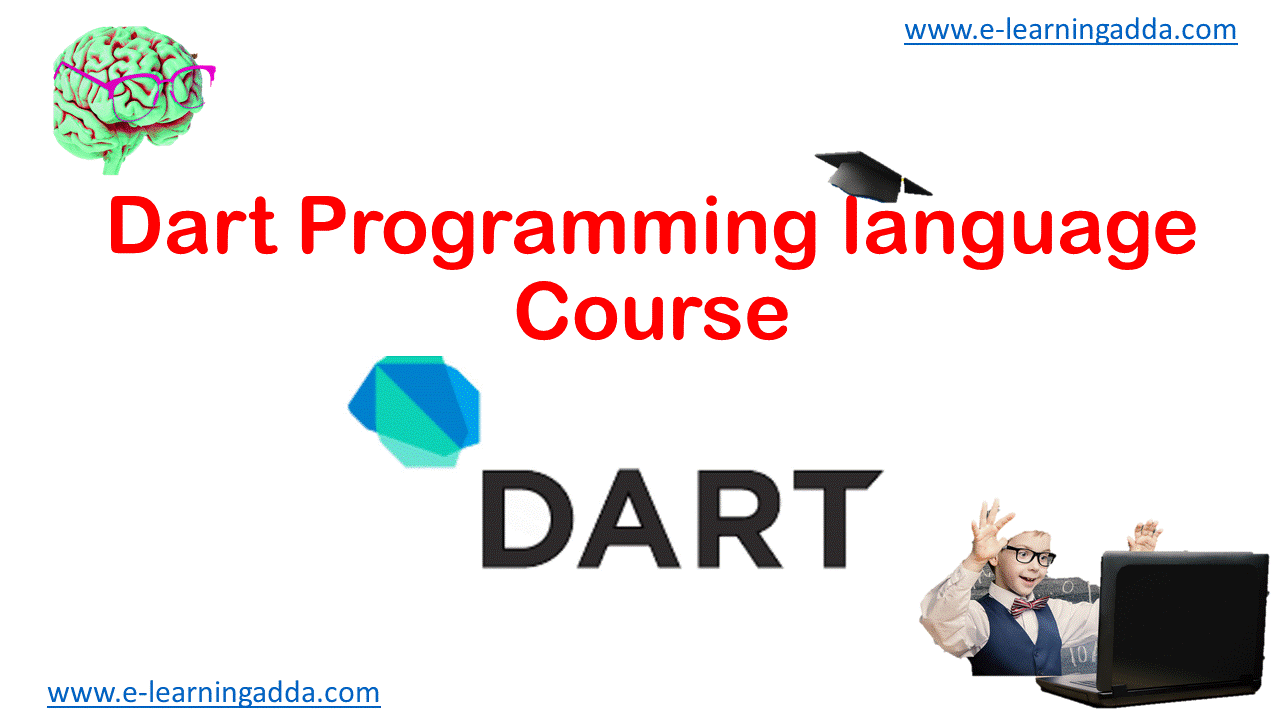 www.e-learningadda.com

Dart Programming language Course

DART

www.e-learningadda.com